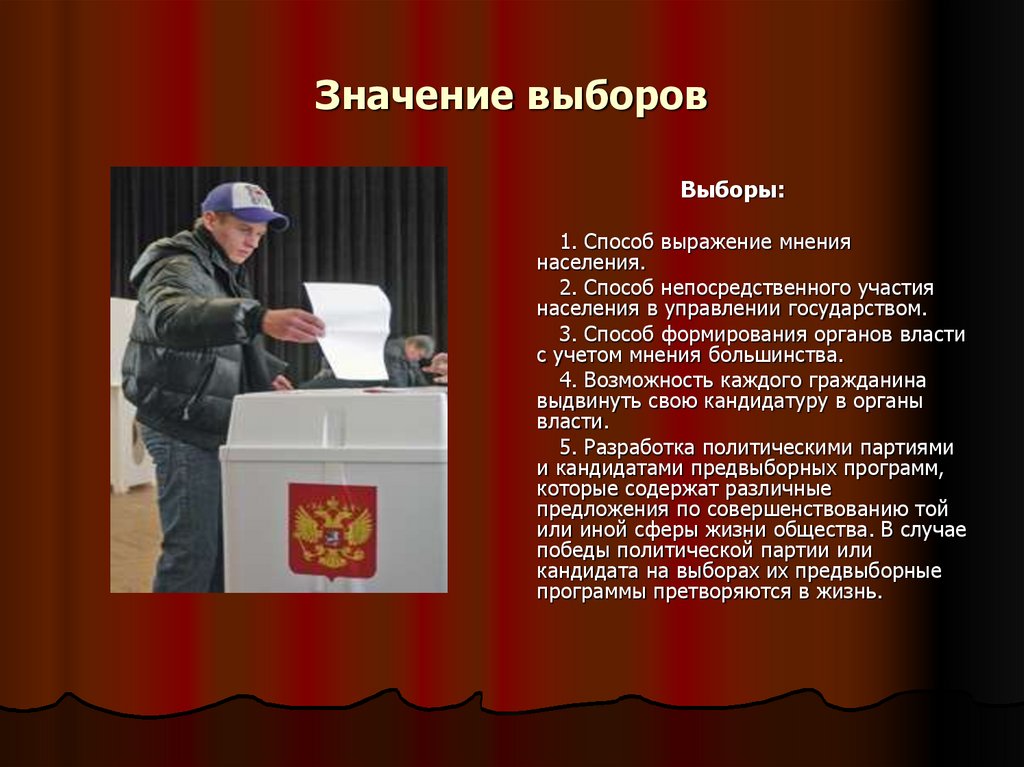 Значение выборов

Выборы:

1. Способ выражение мнения населения.

2. Способ непосредственного участия населения в управлении государством.

3. Способ формирования органов власти с учетом мнения большинства.

4. Возможность каждого гражданина выдвинуть свою кандидатуру в органы власти.

5. Разработка политическими партиями и кандидатами предвыборных программ, которые содержат различные предложения по совершенствованию той или иной сферы жизни общества. В случае победы политической партии или кандидата на выборах их предвыборные программы претворяются в жизнь.